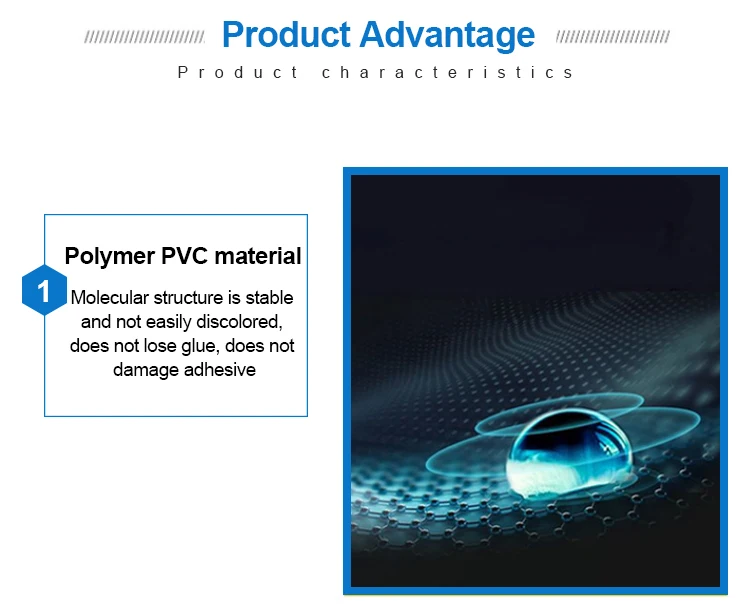 Product Advantage

Product characteristics

Polymer PVC material

1

Molecular structure is stable and not easily discolored, does not lose glue, does not damage adhesive